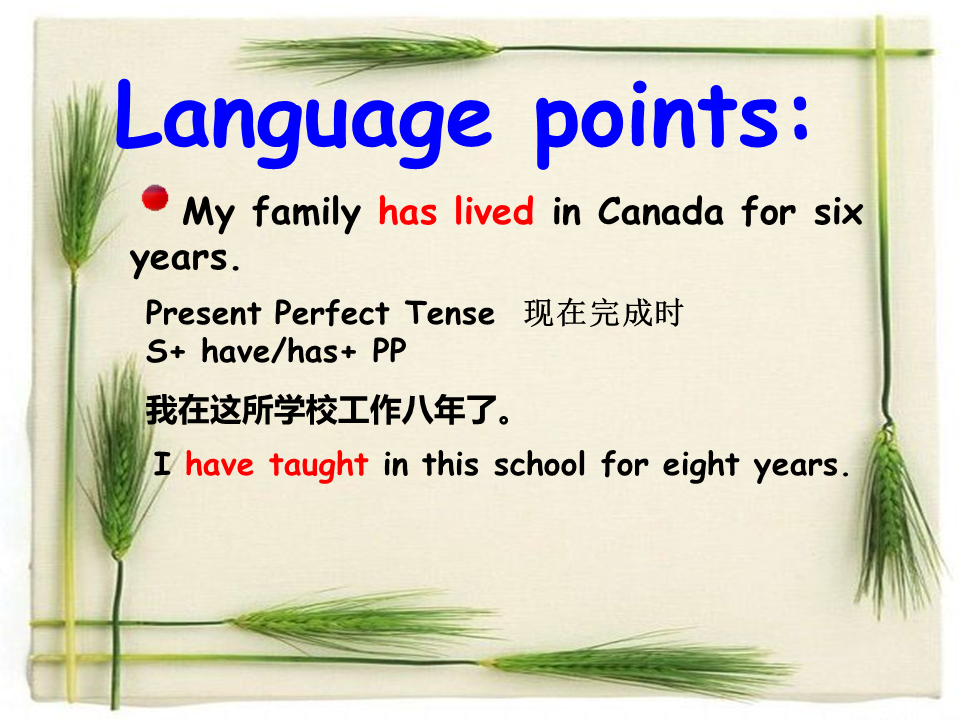 Language points:

My family has lived in Canada for six years.

Present Perfect Tense 现在完成时
S+ have/has+ PP

我在这所学校工作八年了。

I have taught in this school for eight years.